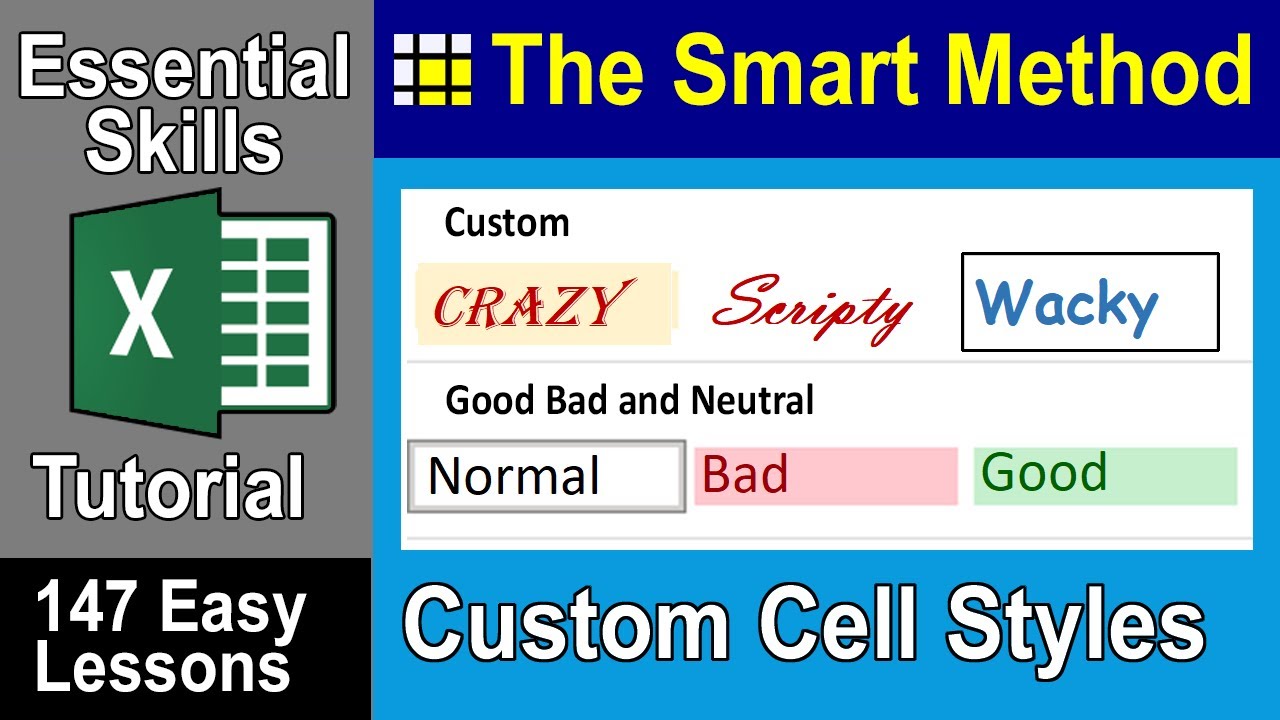 Essential Skills

X

Tutorial

147 Easy Lessons

The Smart Method

Custom

CRAZY

Scripty

Wacky

Good Bad and Neutral

Normal

Bad

Good

Custom Cell Styles